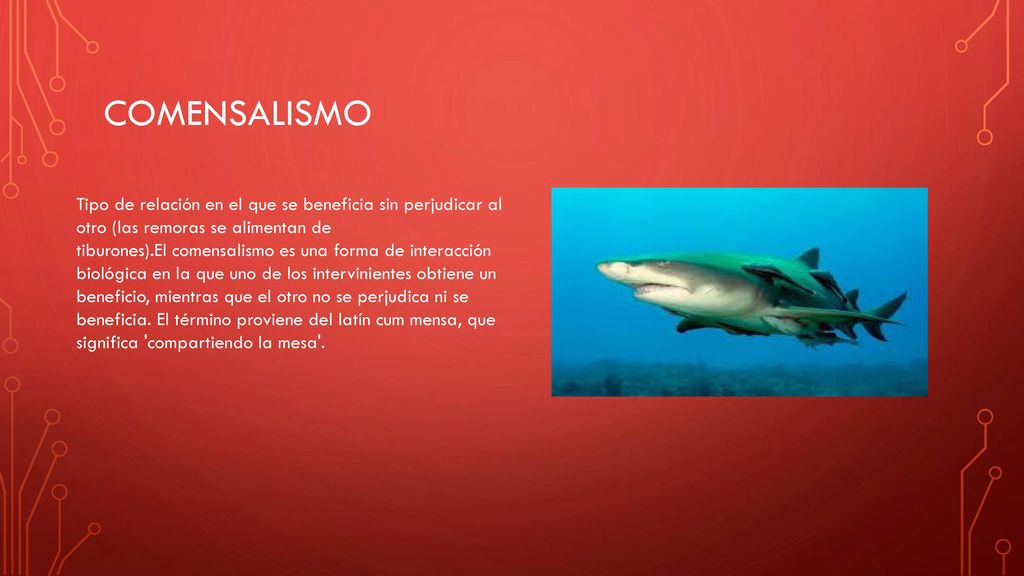 COMENSALISMO

Tipo de relación en el que se beneficia sin perjudicar al otro (las remoras se alimentan de tiburones).El comensalismo es una forma de interacción biológica en la que uno de los intervinientes obtiene un beneficio, mientras que el otro no se perjudica ni se beneficia. El término proviene del latín cum mensa, que significa 'compartiendo la mesa'.